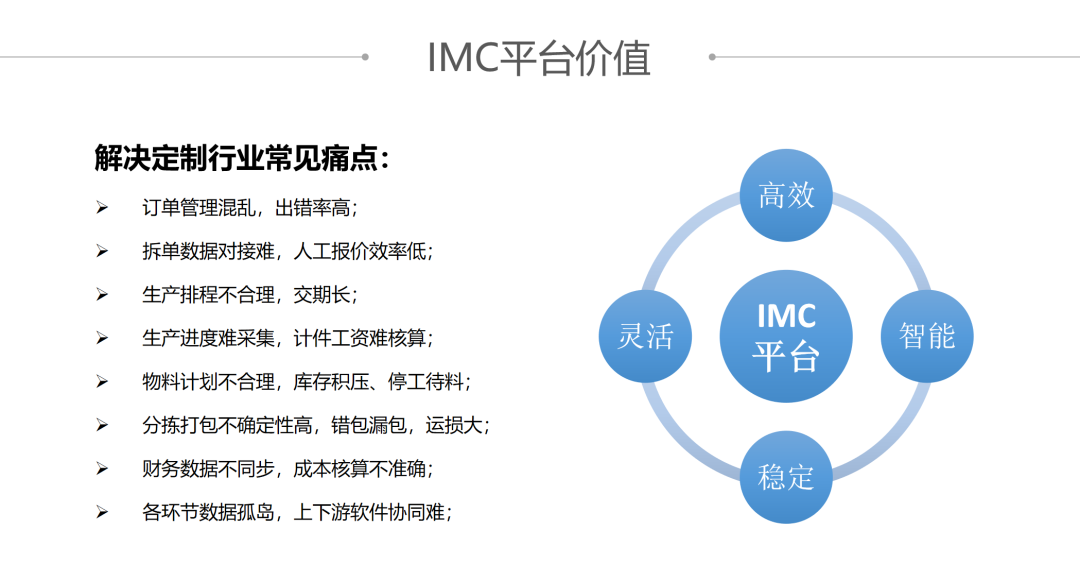 IMC平台价值

解决定制行业常见痛点：

➢ 订单管理混乱，出错率高；
➢ 拆单数据对接难，人工报价效率低；
➢ 生产排程不合理，交期长；
➢ 生产进度难采集，计件工资难核算；
➢ 物料计划不合理，库存积压、停工待料；
➢ 分拣打包不确定性高，错包漏包，运损大；
➢ 财务数据不同步，成本核算不准确；
➢ 各环节数据孤岛，上下游软件协同难；

高效
灵活
IMC平台
智能
稳定